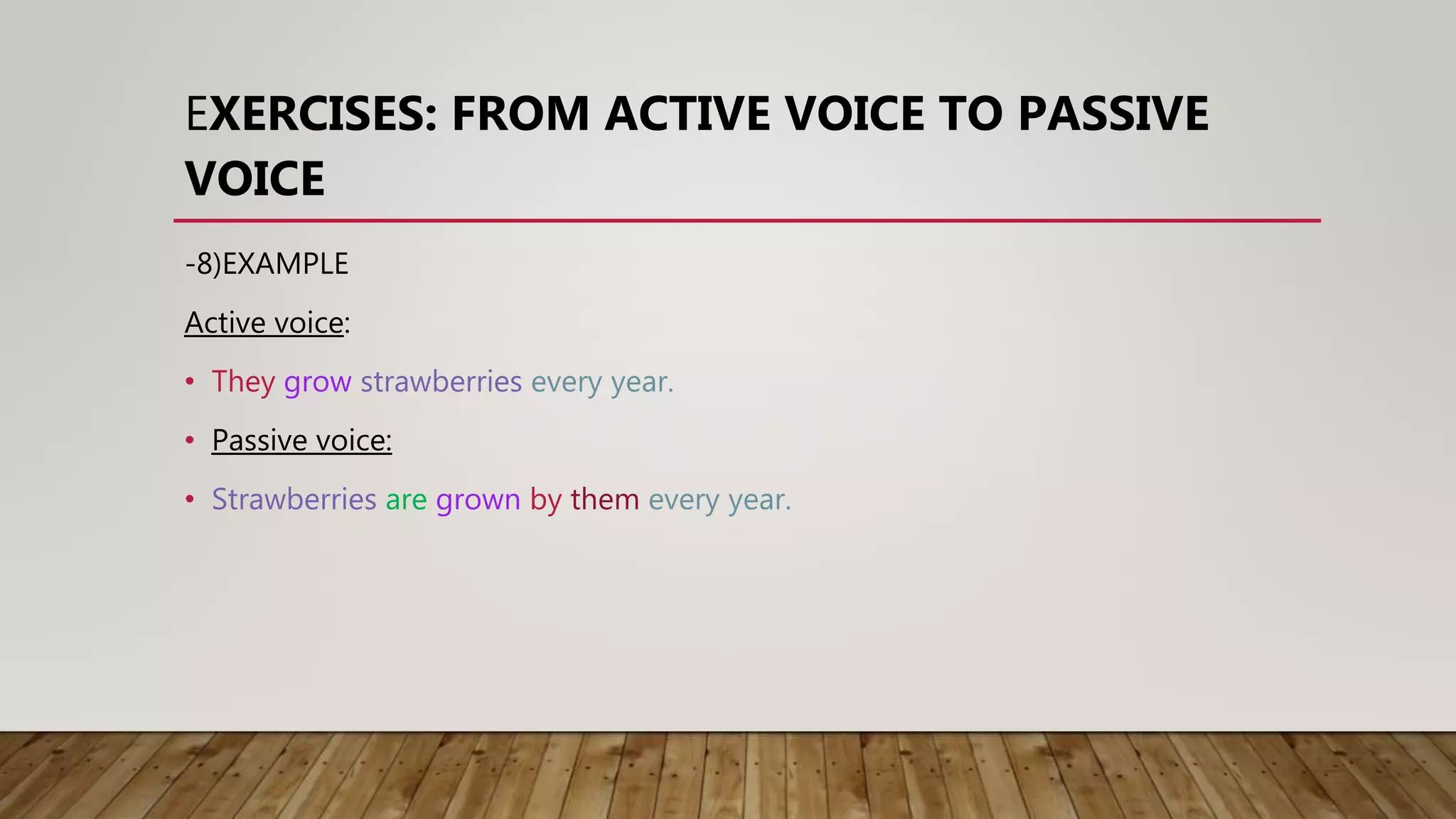 EXERCISES: FROM ACTIVE VOICE TO PASSIVE VOICE

-8)EXAMPLE

Active voice:

• They grow strawberries every year.

• Passive voice:

• Strawberries are grown by them every year.